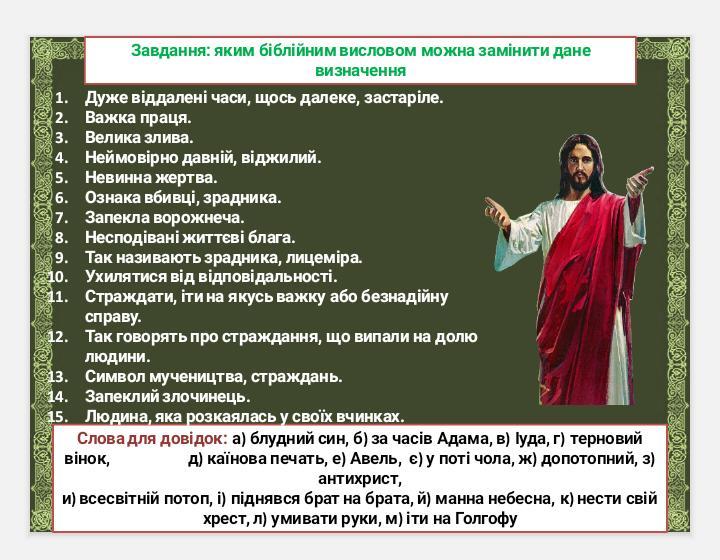 Завдання: яким біблійним висловом можна замінити дане визначення

1. Дуже віддалені часи, щось далеке, застаріле.
2. Важка праця.
3. Велика злива.
4. Неймовірно давній, віджилий.
5. Невинна жертва.
6. Ознака вбивці, зрадника.
7. Запекла ворожнеча.
8. Несподівані життєві блага.
9. Так називають зрадника, лицеміра.
10. Ухилятися від відповідальності.
11. Страждати, іти на якусь важку або безнадійну справу.
12. Так говорять про страждання, що випали на долю людини.
13. Символ мучеництва, страждань.
14. Запеклий злочинець.
15. Людина, яка розкаялась у своїх вчинках.

Слова для довідок: а) блудний син, б) за часів Адама, в) Іуда, г) терновий вінок, д) каїнова печать, е) Авель, є) у поті чола, ж) допотопний, з) антихрист,
и) всесвітній потоп, і) піднявся брат на брата, й) манна небесна, к) нести свій хрест, л) умивати руки, м) іти на Голгофу